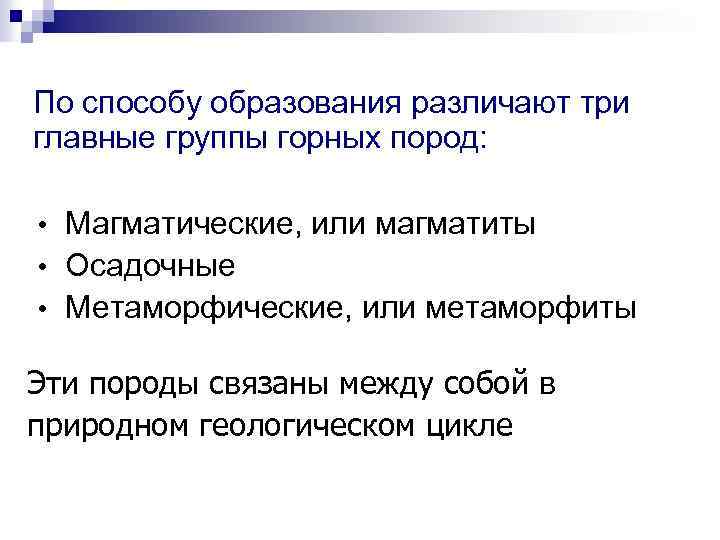 По способу образования различают три главные группы горных пород:

• Магматические, или магматиты
• Осадочные
• Метаморфические, или метаморфиты

Эти породы связаны между собой в природном геологическом цикле